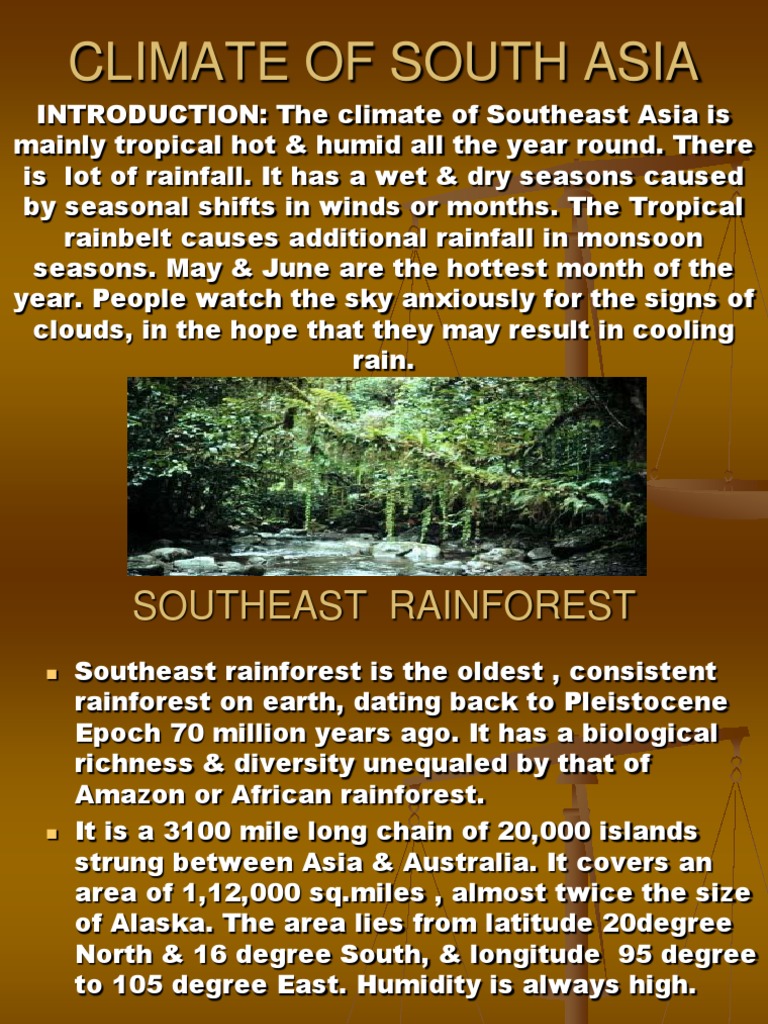 CLIMATE OF SOUTH ASIA

INTRODUCTION: The climate of Southeast Asia is mainly tropical hot & humid all the year round. There is lot of rainfall. It has a wet & dry seasons caused by seasonal shifts in winds or months. The Tropical rainbelt causes additional rainfall in monsoon seasons. May & June are the hottest month of the year. People watch the sky anxiously for the signs of clouds, in the hope that they may result in cooling rain.

SOUTHEAST RAINFOREST

- Southeast rainforest is the oldest , consistent rainforest on earth, dating back to Pleistocene Epoch 70 million years ago. It has a biological richness & diversity unequaled by that of Amazon or African rainforest.
- It is a 3100 mile long chain of 20,000 islands strung between Asia & Australia. It covers an area of 1,12,000 sq.miles , almost twice the size of Alaska. The area lies from latitude 20degree North & 16 degree South, & longitude 95 degree to 105 degree East. Humidity is always high.